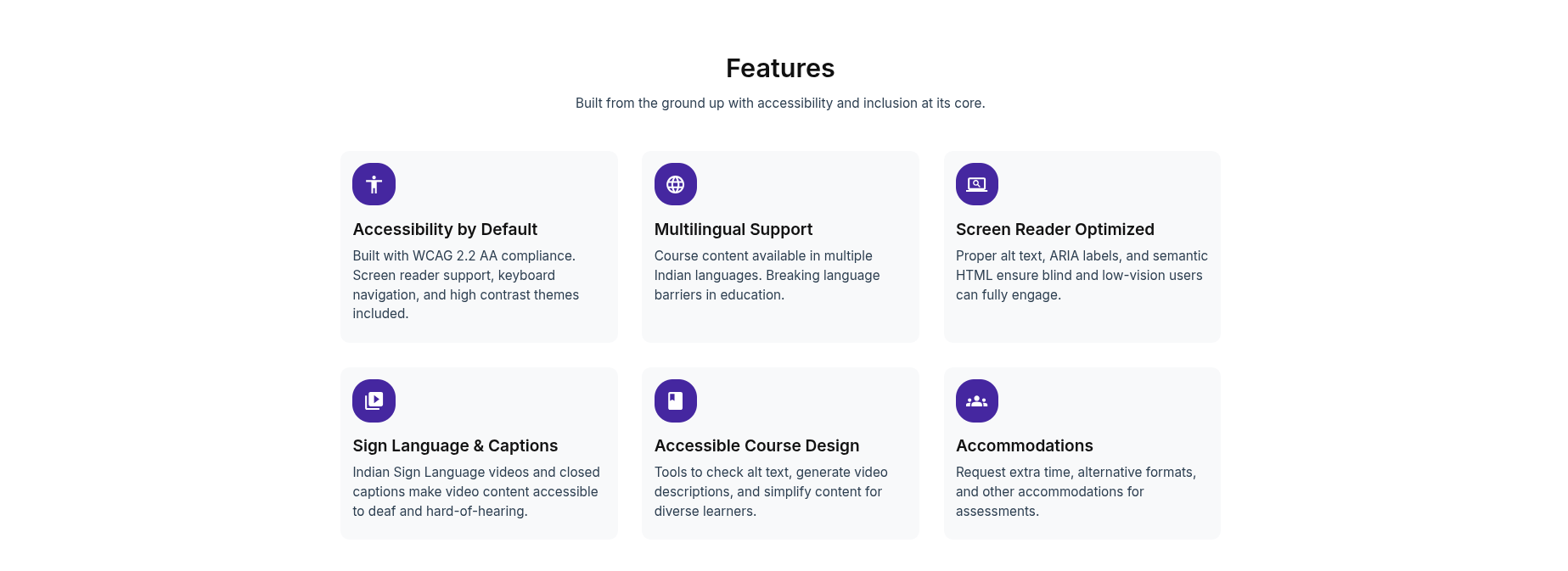 Features

Built from the ground up with accessibility and inclusion at its core.

Accessibility by Default

Built with WCAG 2.2 AA compliance. Screen reader support, keyboard navigation, and high contrast themes included.

Multilingual Support

Course content available in multiple Indian languages. Breaking language barriers in education.

Screen Reader Optimized

Proper alt text, ARIA labels, and semantic HTML ensure blind and low-vision users can fully engage.

Sign Language & Captions

Indian Sign Language videos and closed captions make video content accessible to deaf and hard-of-hearing.

Accessible Course Design

Tools to check alt text, generate video descriptions, and simplify content for diverse learners.

Accommodations

Request extra time, alternative formats, and other accommodations for assessments.